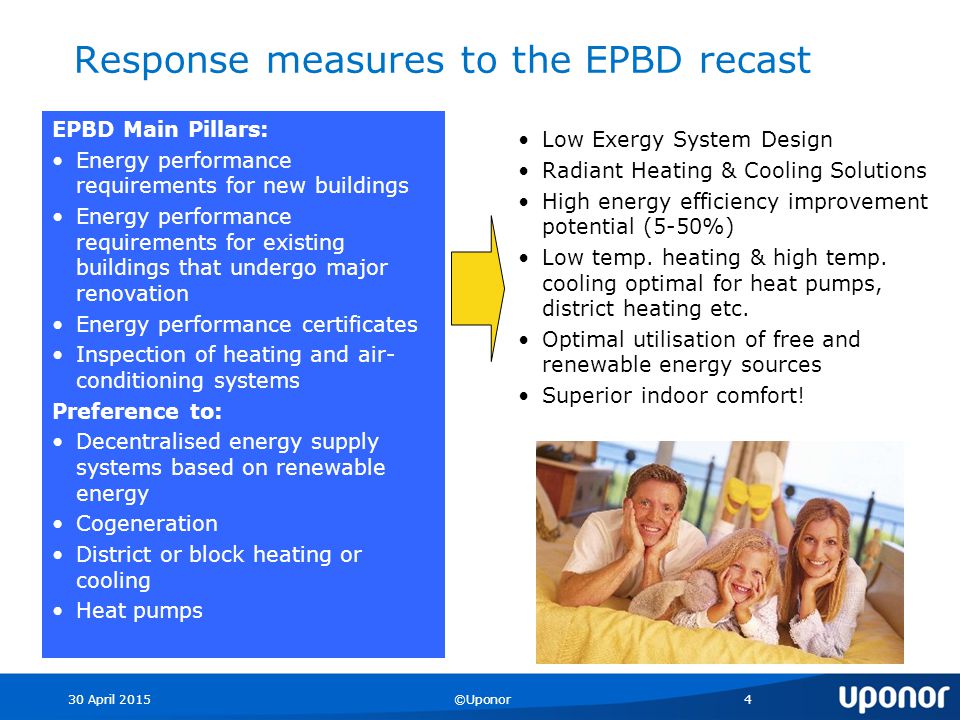 Response measures to the EPBD recast

EPBD Main Pillars:
• Energy performance requirements for new buildings
• Energy performance requirements for existing buildings that undergo major renovation
• Energy performance certificates
• Inspection of heating and air-conditioning systems
Preference to:
• Decentralised energy supply systems based on renewable energy
• Cogeneration
• District or block heating or cooling
• Heat pumps

• Low Exergy System Design
• Radiant Heating & Cooling Solutions
• High energy efficiency improvement potential (5-50%)
• Low temp. heating & high temp. cooling optimal for heat pumps, district heating etc.
• Optimal utilisation of free and renewable energy sources
• Superior indoor comfort!

30 April 2015 ©Uponor 4 uponor